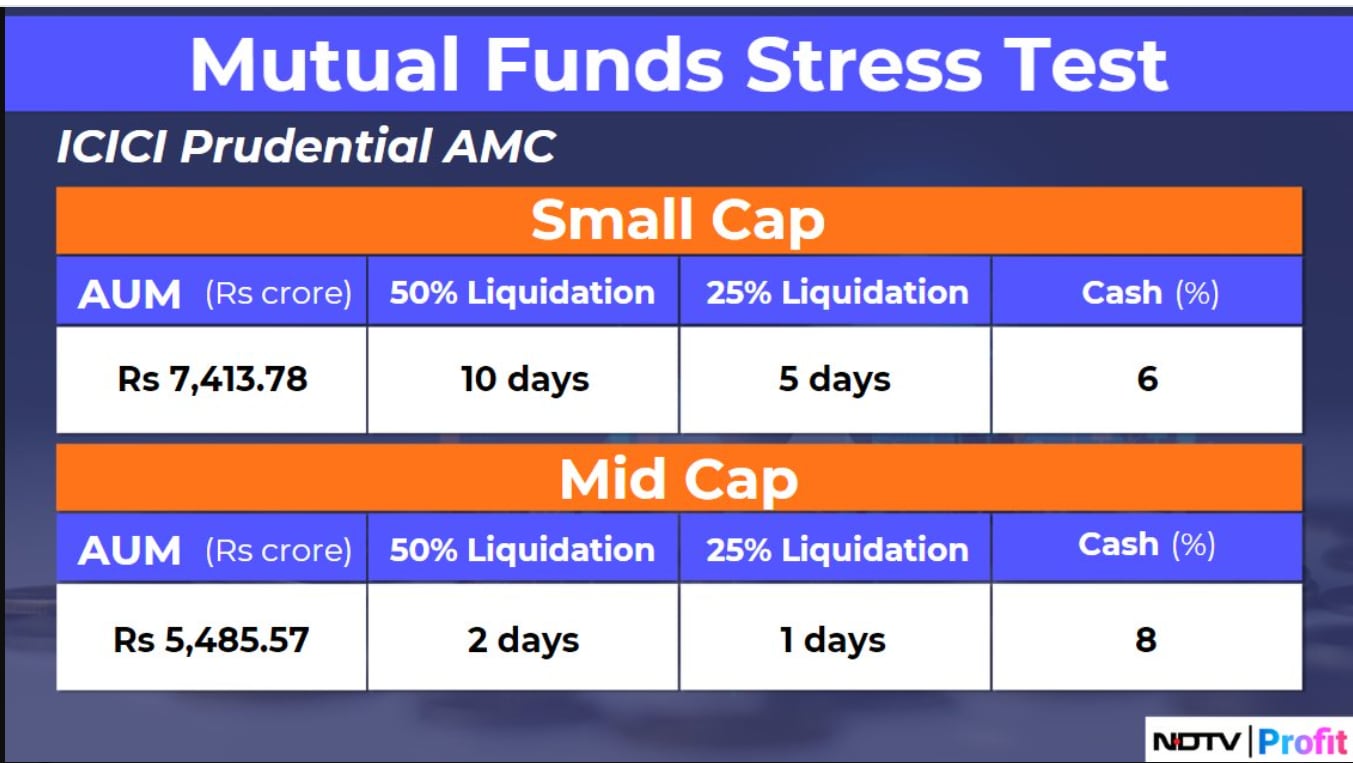 Mutual Funds Stress Test

ICICI Prudential AMC

Small Cap

| AUM (Rs crore) | 50% Liquidation | 25% Liquidation | Cash (%) |
|---|---|---|---|
| Rs 7,413.78 | 10 days | 5 days | 6 |

Mid Cap

| AUM (Rs crore) | 50% Liquidation | 25% Liquidation | Cash (%) |
|---|---|---|---|
| Rs 5,485.57 | 2 days | 1 days | 8 |

NDTV | Profit